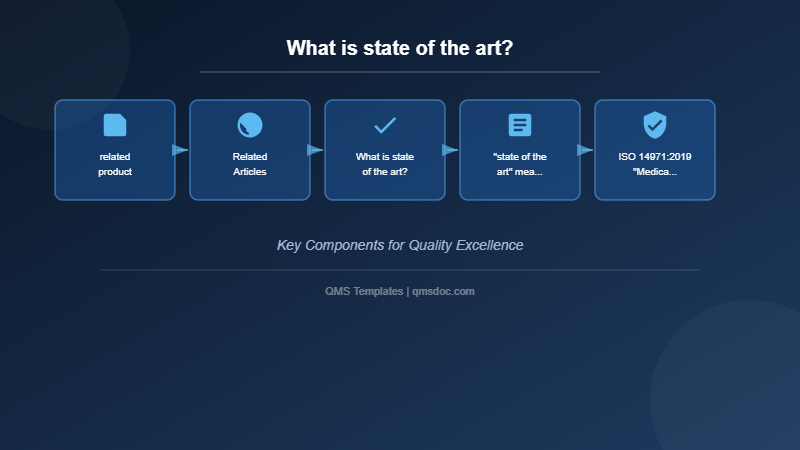 What is state of the art?

related product

Related Articles

What is state of the art?

"state of the art" mea...

ISO 14971:2019 "Medica...

Key Components for Quality Excellence

QMS Templates | qmsdoc.com